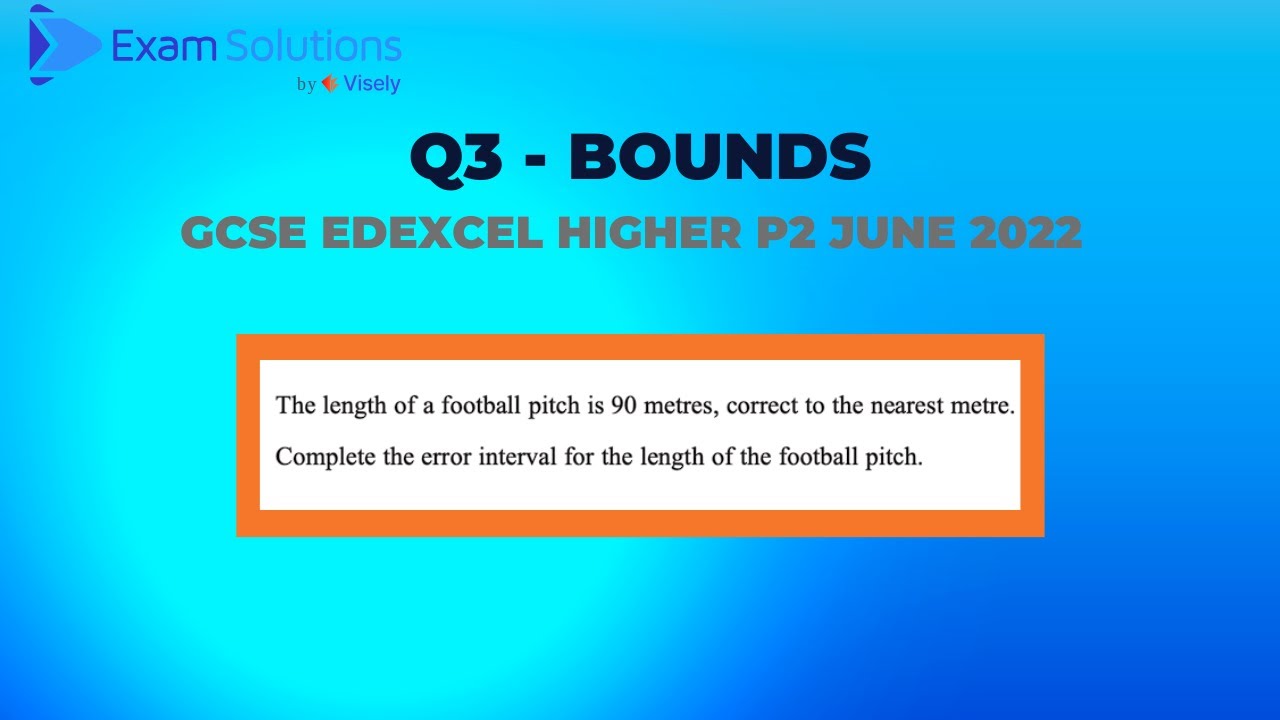 Exam Solutions
by Visely

Q3 - BOUNDS

GCSE EDEXCEL HIGHER P2 JUNE 2022

The length of a football pitch is 90 metres, correct to the nearest metre.

Complete the error interval for the length of the football pitch.